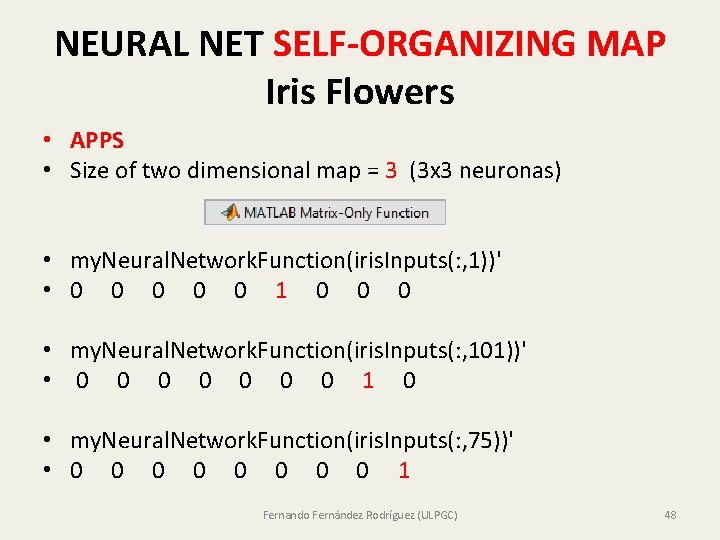 NEURAL NET SELF-ORGANIZING MAP
Iris Flowers

• APPS
• Size of two dimensional map = 3 (3x3 neuronas)

MATLAB Matrix-Only Function

• myNeuralNetworkFunction(irisInputs(:,1))'
• 0 0 0 0 0 1 0 0 0

• myNeuralNetworkFunction(irisInputs(:,101))'
• 0 0 0 0 0 0 0 1 0

• myNeuralNetworkFunction(irisInputs(:,75))'
• 0 0 0 0 0 0 0 0 1

Fernando Fernández Rodríguez (ULPGC)

48